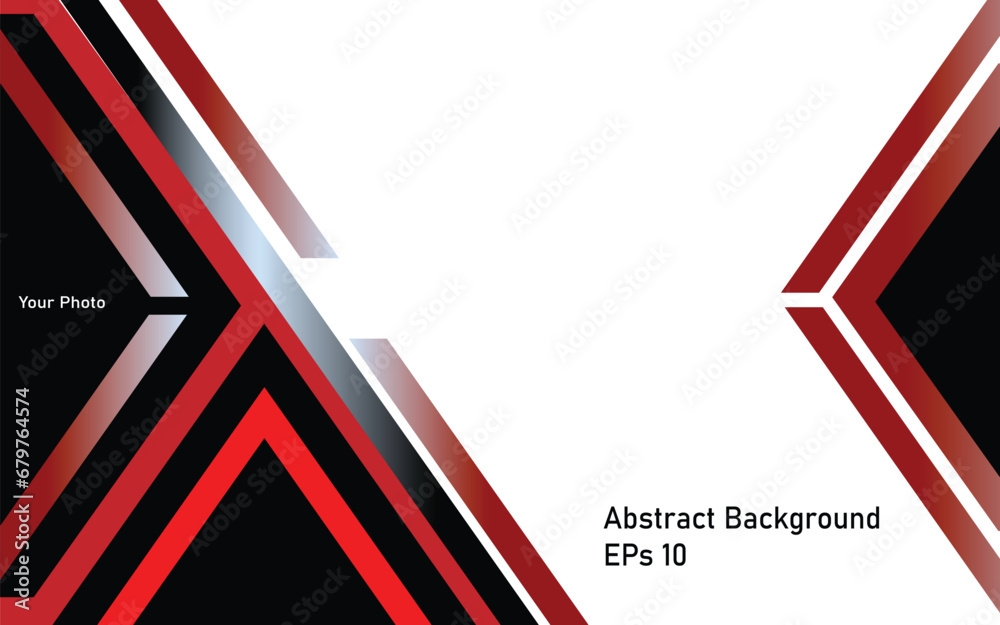 Your Photo

Abstract Background
EPs 10

Adobe Stock | #679764574